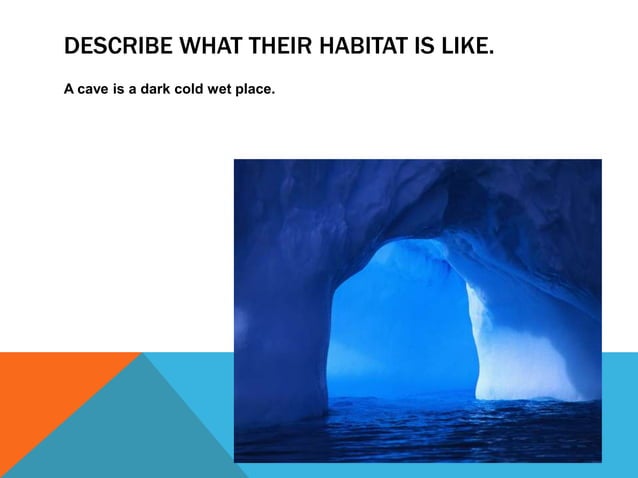 DESCRIBE WHAT THEIR HABITAT IS LIKE.

A cave is a dark cold wet place.